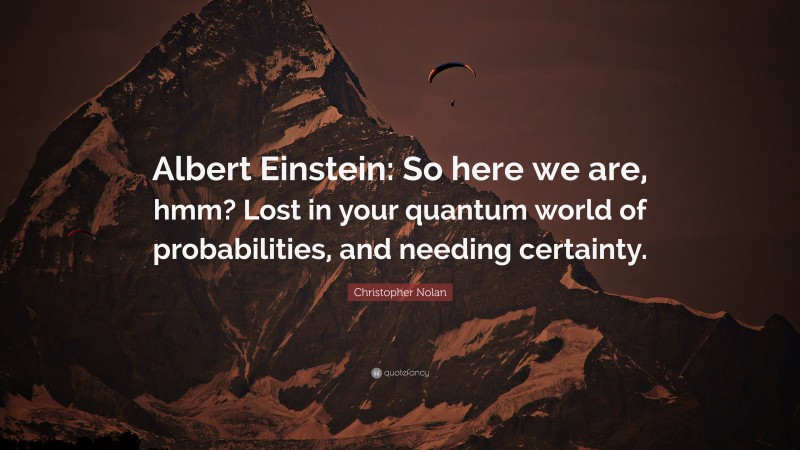 Albert Einstein: So here we are, hmm? Lost in your quantum world of probabilities, and needing certainty.

Christopher Nolan

quotefancy